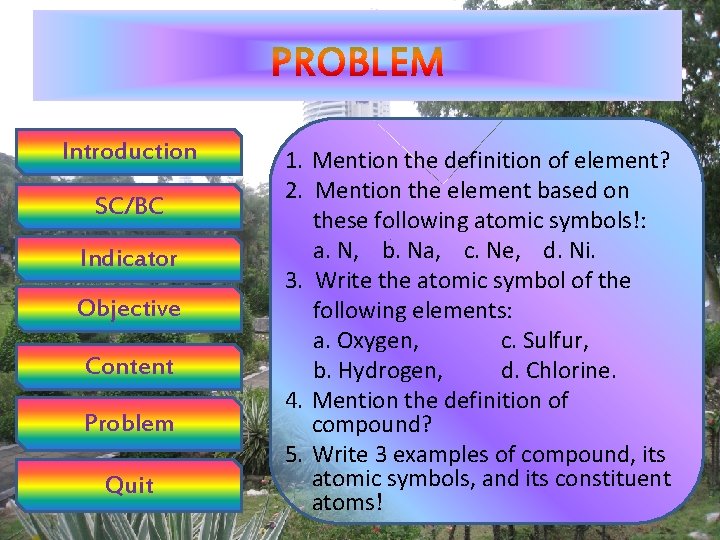 PROBLEM

Introduction

SC/BC

Indicator

Objective

Content

Problem

Quit

1. Mention the definition of element?
2. Mention the element based on these following atomic symbols!:
a. N, b. Na, c. Ne, d. Ni.
3. Write the atomic symbol of the following elements:
a. Oxygen, c. Sulfur,
b. Hydrogen, d. Chlorine.
4. Mention the definition of compound?
5. Write 3 examples of compound, its atomic symbols, and its constituent atoms!